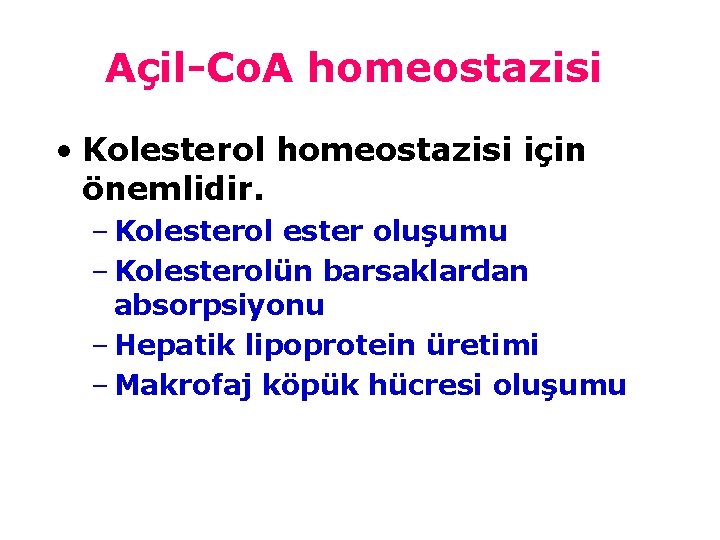 Açil-CoA homeostazisi

• Kolesterol homeostazisi için önemlidir.
– Kolesterol ester oluşumu
– Kolesterolün barsaklardan absorpsiyonu
– Hepatik lipoprotein üretimi
– Makrofaj köpük hücresi oluşumu